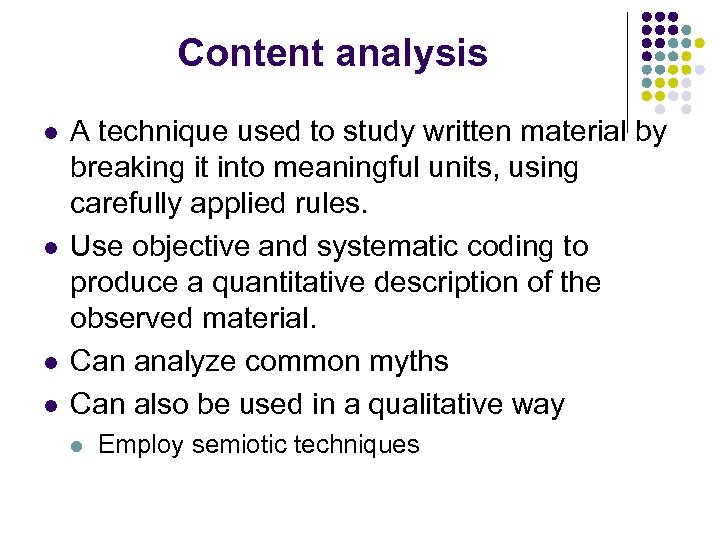 Content analysis

- A technique used to study written material by breaking it into meaningful units, using carefully applied rules.
- Use objective and systematic coding to produce a quantitative description of the observed material.
- Can analyze common myths
- Can also be used in a qualitative way
  - Employ semiotic techniques